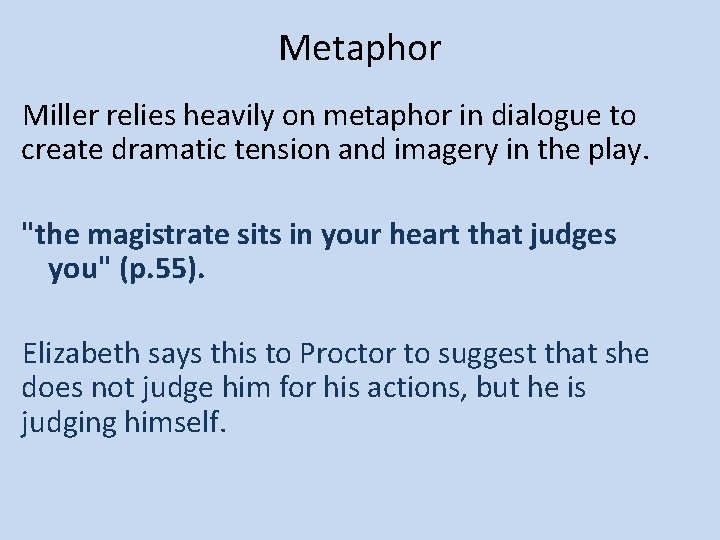 Metaphor

Miller relies heavily on metaphor in dialogue to create dramatic tension and imagery in the play.

"the magistrate sits in your heart that judges you" (p.55).

Elizabeth says this to Proctor to suggest that she does not judge him for his actions, but he is judging himself.